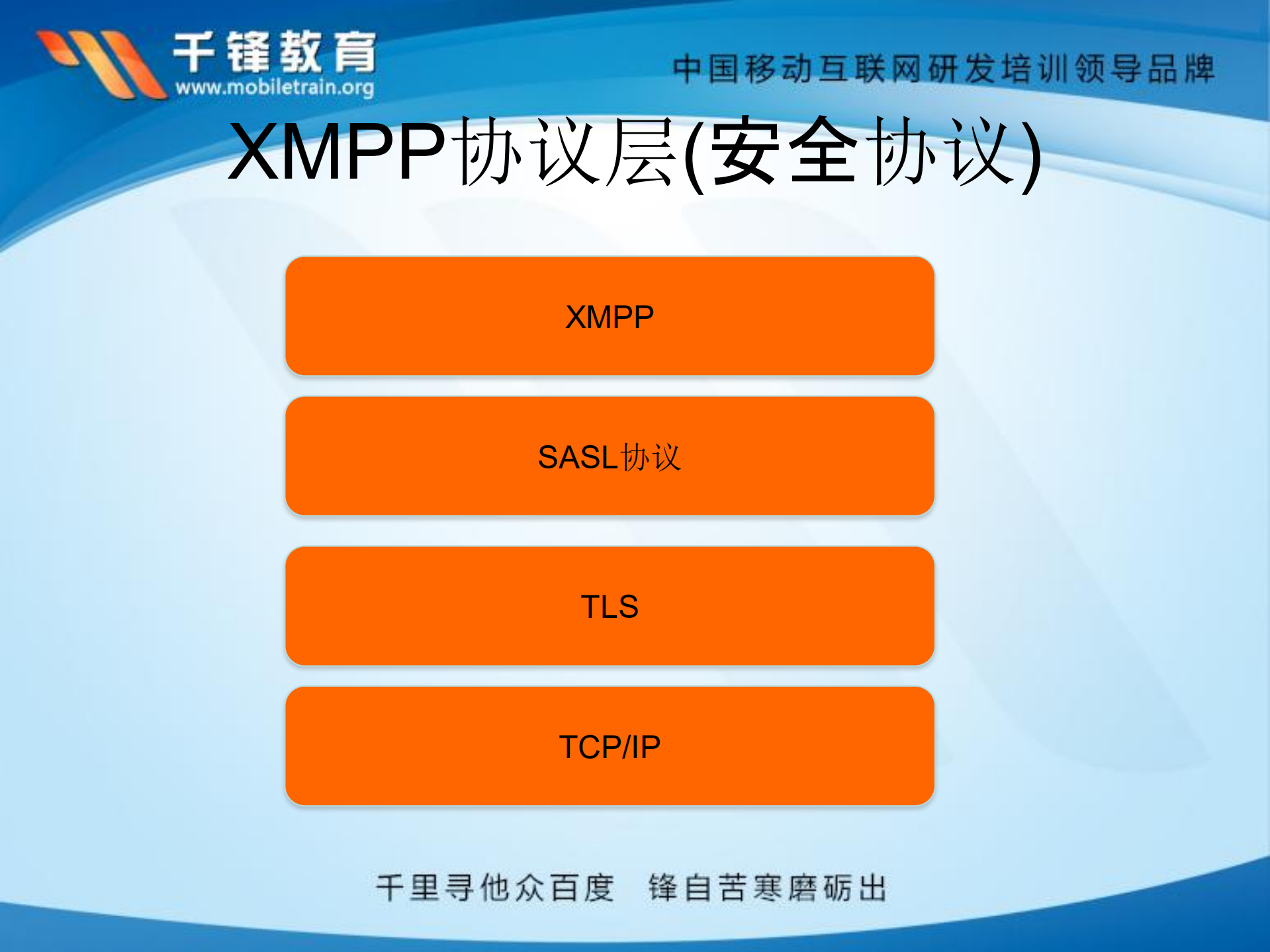 千锋教育
www.mobiletrain.org

中国移动互联网研发培训领导品牌

XMPP协议层(安全协议)

XMPP

SASL协议

TLS

TCP/IP

千里寻他众百度 锋自苦寒磨砺出